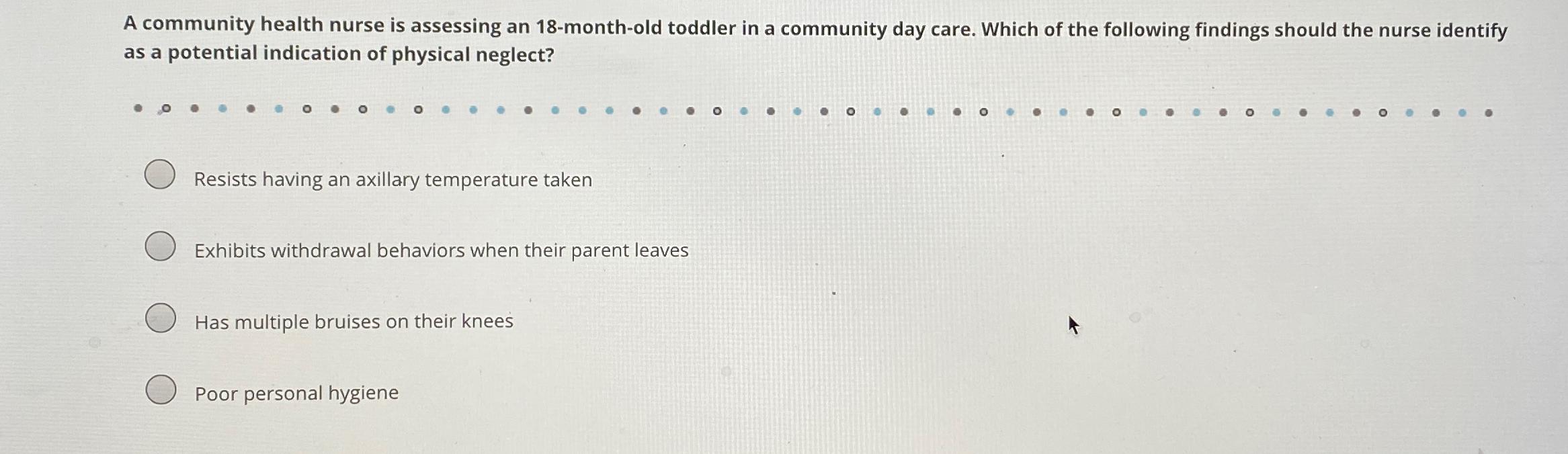 A community health nurse is assessing an 18-month-old toddler in a community day care. Which of the following findings should the nurse identify as a potential indication of physical neglect?

Resists having an axillary temperature taken

Exhibits withdrawal behaviors when their parent leaves

Has multiple bruises on their knees

Poor personal hygiene